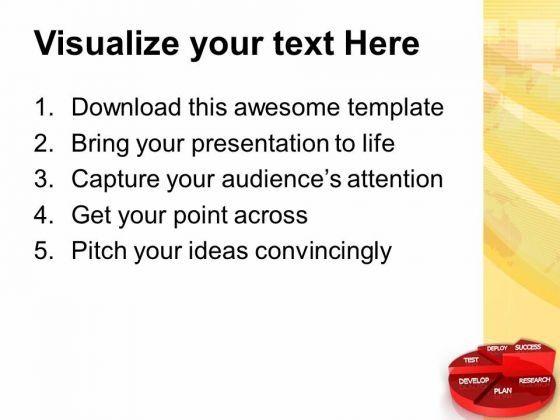 Visualize your text Here

1. Download this awesome template
2. Bring your presentation to life
3. Capture your audience's attention
4. Get your point across
5. Pitch your ideas convincingly

DEPLOY SUCCESS TEST DEVELOP RESEARCH PLAN